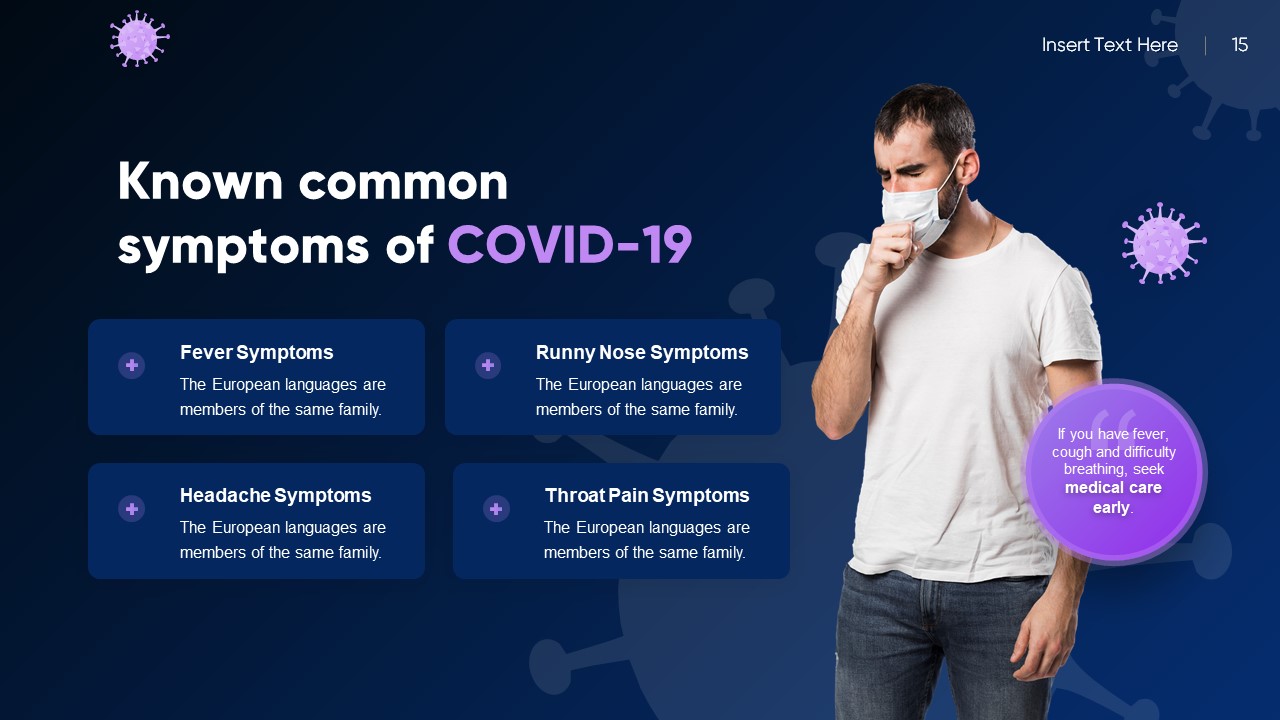 Insert Text Here | 15

Known common symptoms of COVID-19

Fever Symptoms
The European languages are members of the same family.

Runny Nose Symptoms
The European languages are members of the same family.

Headache Symptoms
The European languages are members of the same family.

Throat Pain Symptoms
The European languages are members of the same family.

If you have fever, cough and difficulty breathing, seek medical care early.